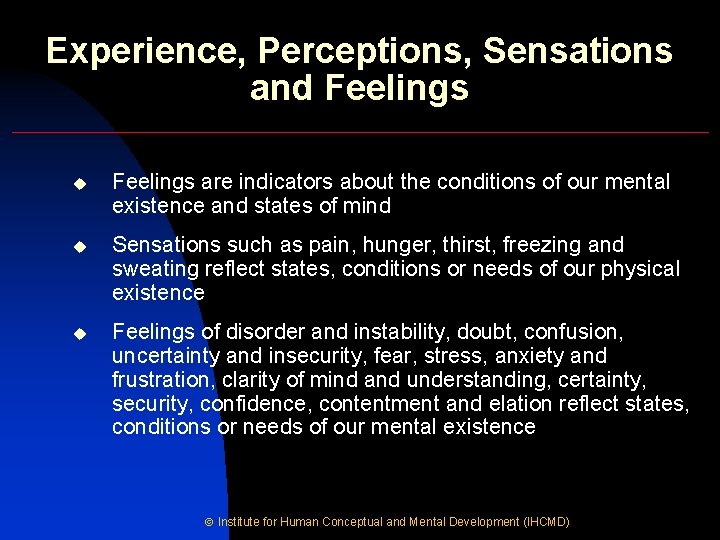 Experience, Perceptions, Sensations and Feelings

◆ Feelings are indicators about the conditions of our mental existence and states of mind

◆ Sensations such as pain, hunger, thirst, freezing and sweating reflect states, conditions or needs of our physical existence

◆ Feelings of disorder and instability, doubt, confusion, uncertainty and insecurity, fear, stress, anxiety and frustration, clarity of mind and understanding, certainty, security, confidence, contentment and elation reflect states, conditions or needs of our mental existence

© Institute for Human Conceptual and Mental Development (IHCMD)